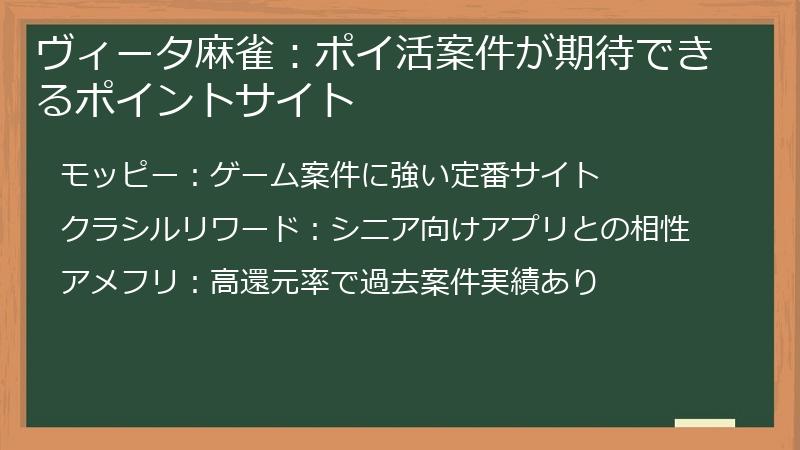 ヴィータ麻雀：ポイ活案件が期待できるポイントサイト

モッピー：ゲーム案件に強い定番サイト

クラシルリワード：シニア向けアプリとの相性

アメフリ：高還元率で過去案件実績あり